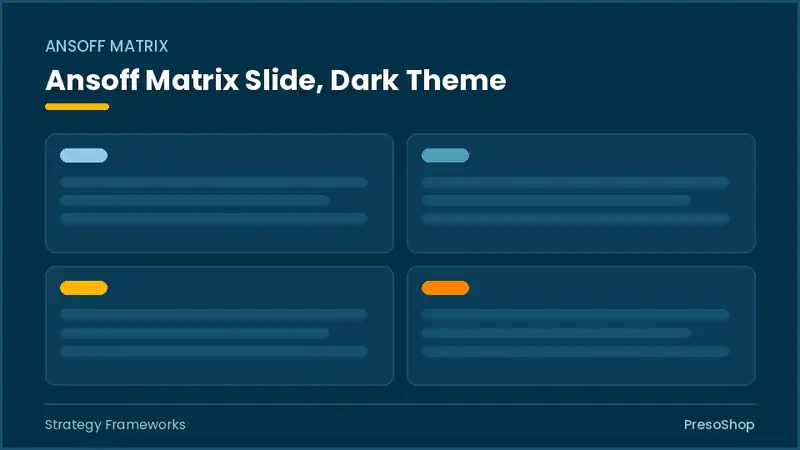 ANSOFF MATRIX

Ansoff Matrix Slide, Dark Theme

Strategy Frameworks

PresoShop